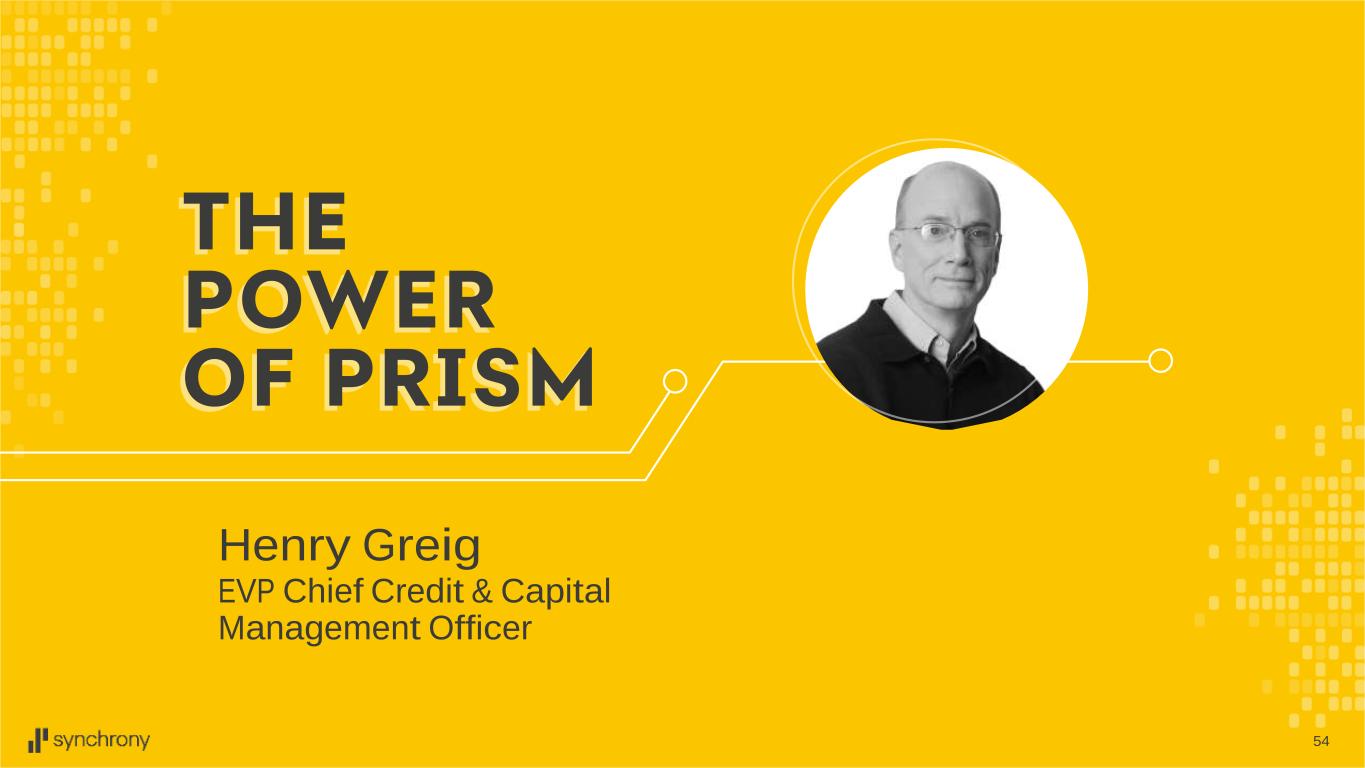 THE POWER OF PRISM

Henry Greig
EVP Chief Credit & Capital Management Officer

synchrony

54